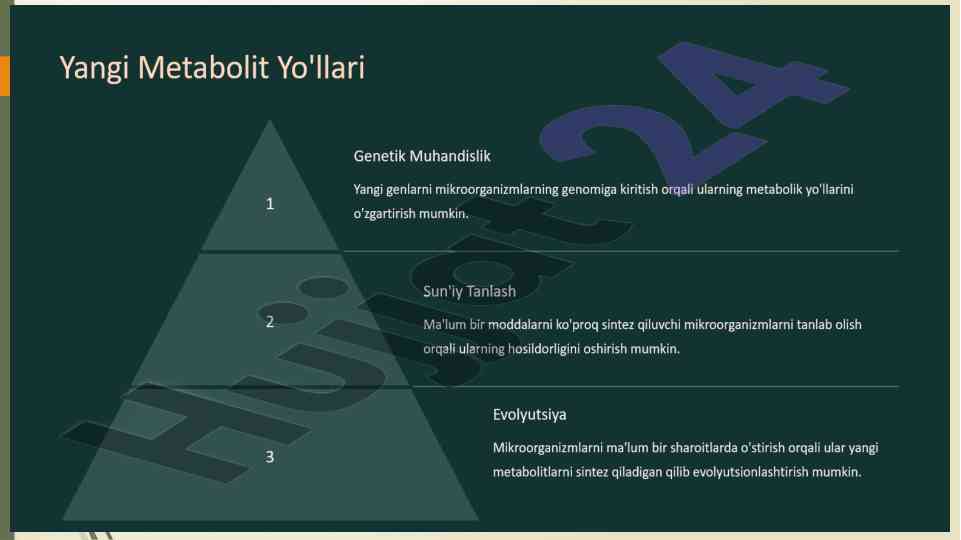 Yangi Metabolit Yo'llari

1

Genetik Muhandislik

Yangi genlarni mikroorganizmlarning genomiga kiritish orqali ularning metabolik yo'llarini o'zgartirish mumkin.

2

Sun'iy Tanlash

Ma'lum bir moddalarni ko'proq sintez qiluvchi mikroorganizmlarni tanlab olish orqali ularning hosildorligini oshirish mumkin.

3

Evolyutsiya

Mikroorganizmlarni ma'lum bir sharoitlarda o'stirish orqali ular yangi metabolitlarni sintez qiladigan qilib evolyutsionlashtirish mumkin.

Hujjat24